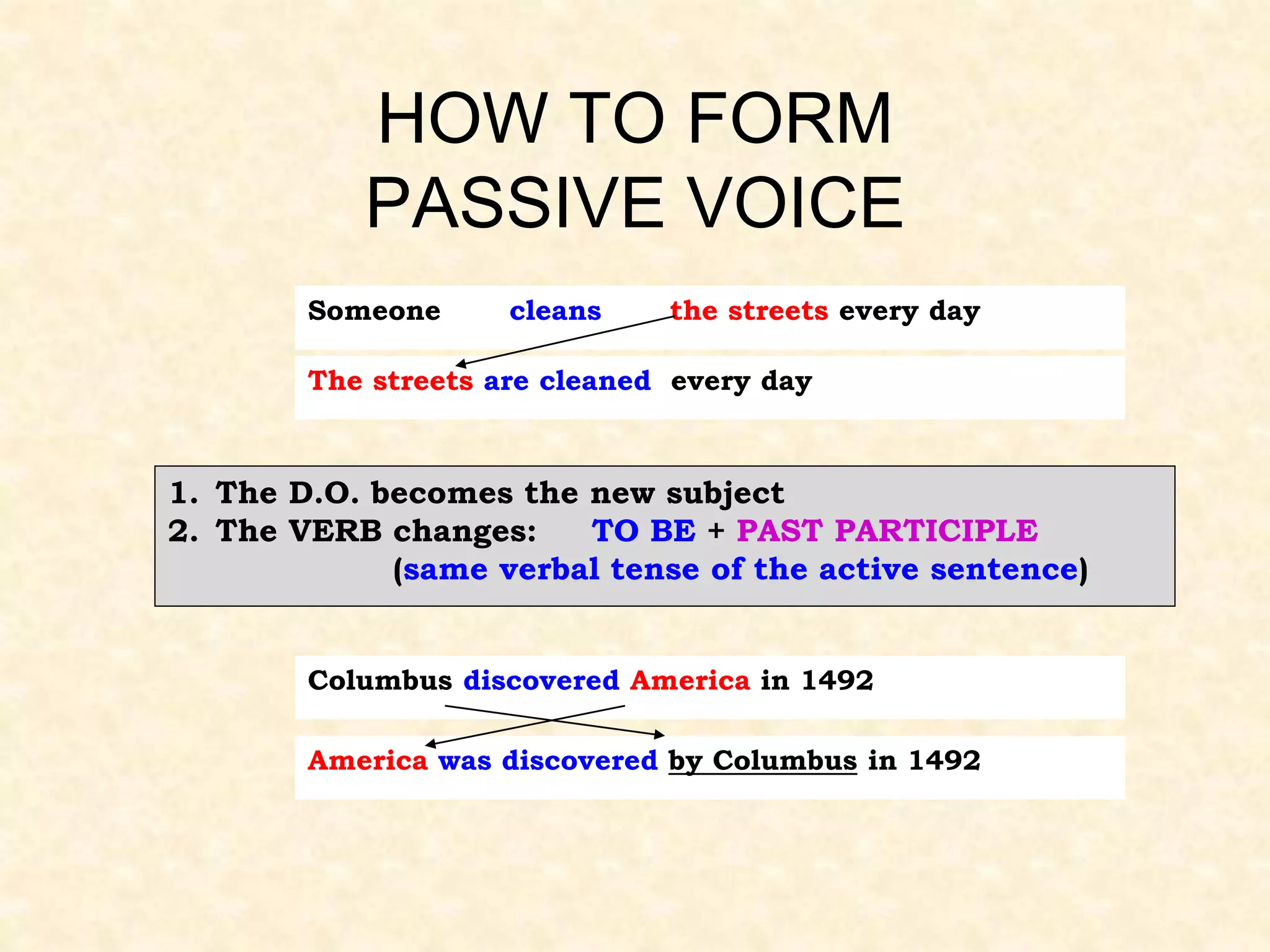 HOW TO FORM PASSIVE VOICE

Someone cleans the streets every day

The streets are cleaned every day

1. The D.O. becomes the new subject
2. The VERB changes: TO BE + PAST PARTICIPLE
(same verbal tense of the active sentence)

Columbus discovered America in 1492

America was discovered by Columbus in 1492